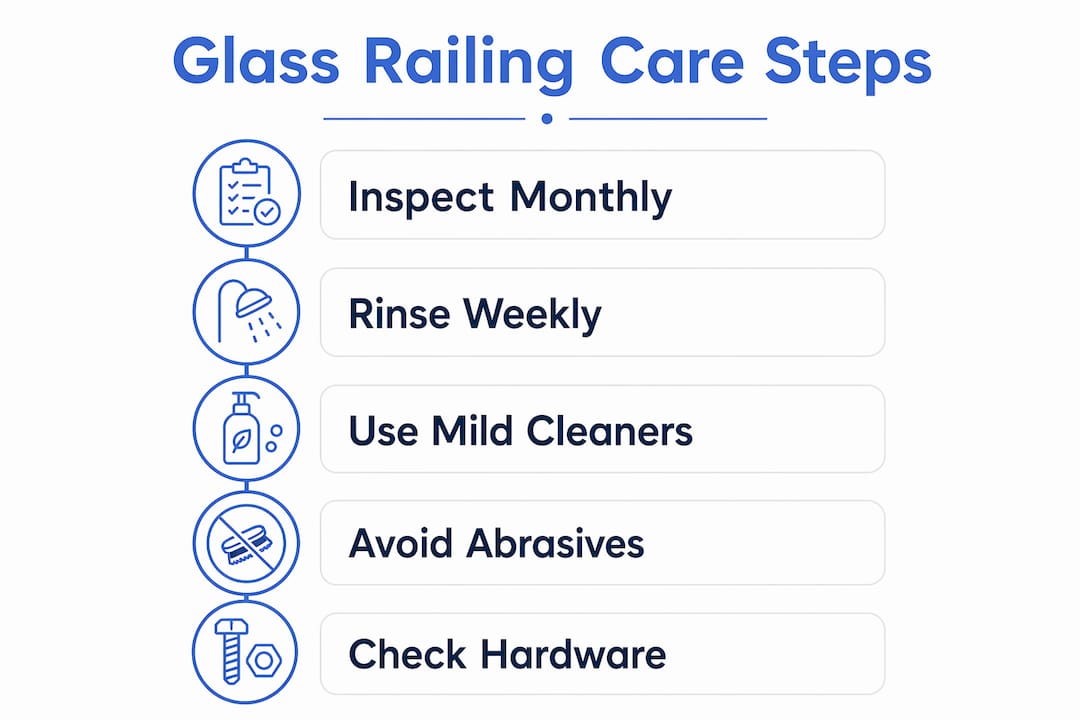 Glass Railing Care Steps

Inspect Monthly

Rinse Weekly

Use Mild Cleaners

Avoid Abrasives

Check Hardware